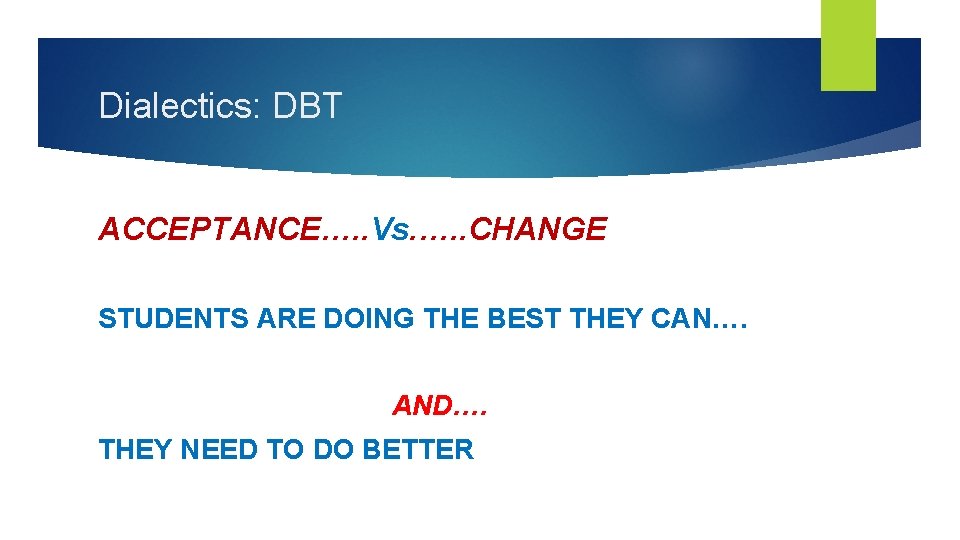 Dialectics: DBT

ACCEPTANCE…..Vs……CHANGE

STUDENTS ARE DOING THE BEST THEY CAN….

AND….

THEY NEED TO DO BETTER